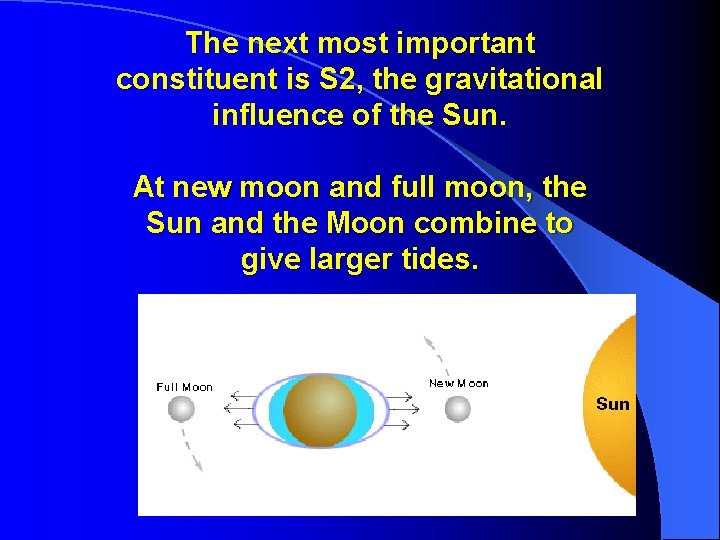 The next most important constituent is S2, the gravitational influence of the Sun.

At new moon and full moon, the Sun and the Moon combine to give larger tides.

Full Moon

New Moon

Sun